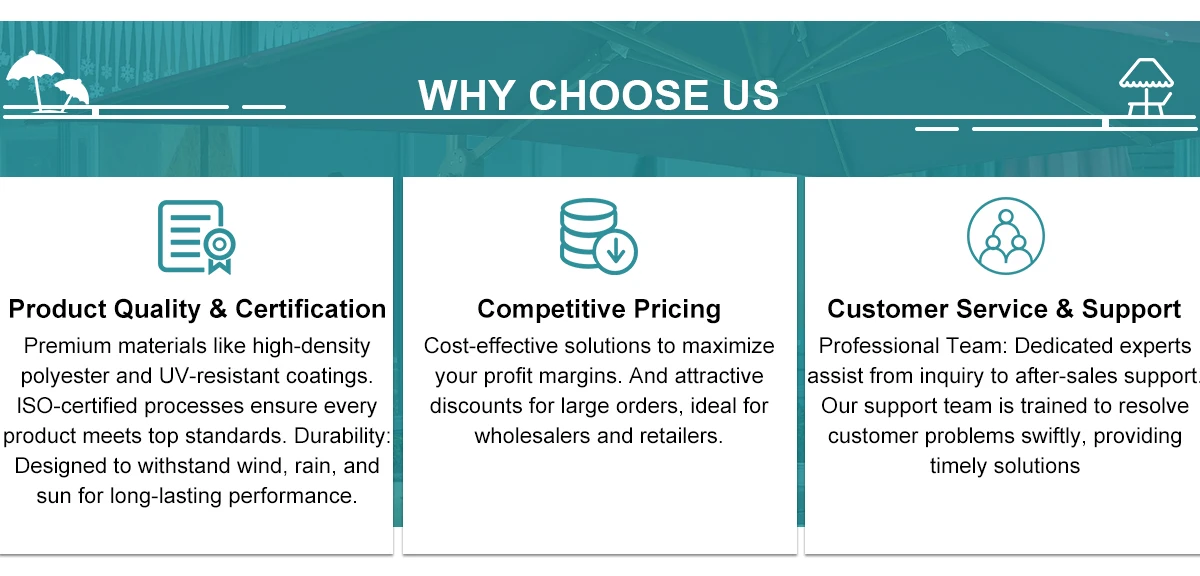 WHY CHOOSE US

Product Quality & Certification

Premium materials like high-density polyester and UV-resistant coatings. ISO-certified processes ensure every product meets top standards. Durability: Designed to withstand wind, rain, and sun for long-lasting performance.

Competitive Pricing

Cost-effective solutions to maximize your profit margins. And attractive discounts for large orders, ideal for wholesalers and retailers.

Customer Service & Support

Professional Team: Dedicated experts assist from inquiry to after-sales support. Our support team is trained to resolve customer problems swiftly, providing timely solutions